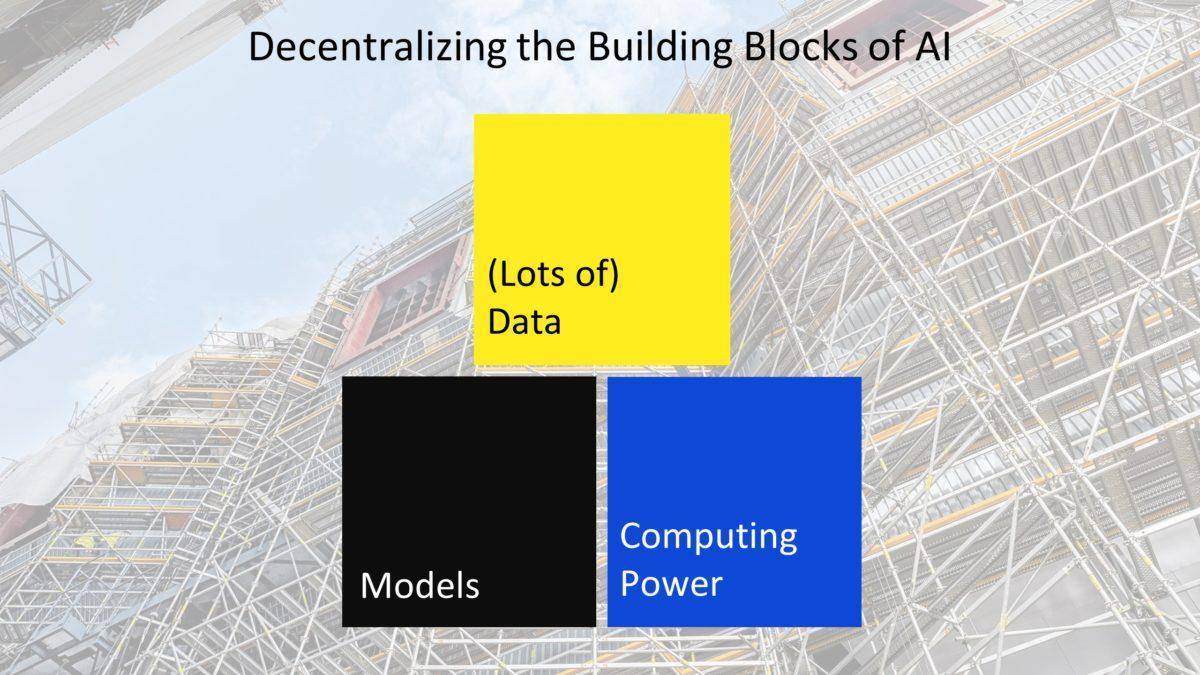 Decentralizing the Building Blocks of AI

(Lots of)
Data

Models

Computing
Power